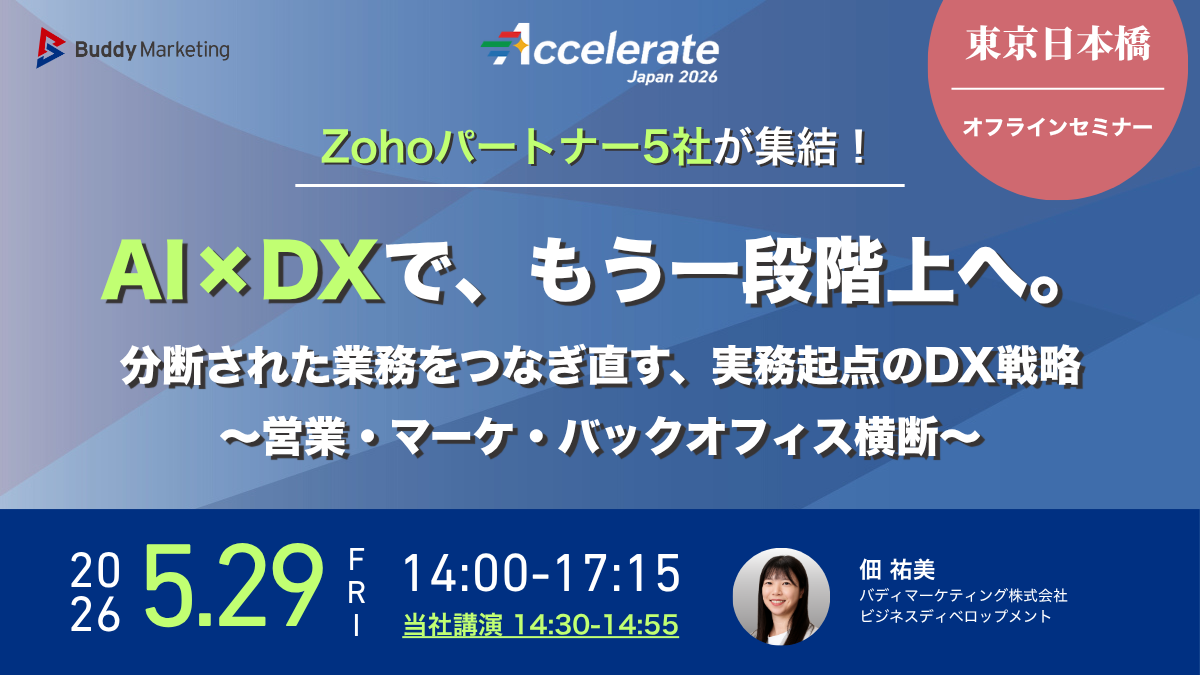 Buddy Marketing

Accelerate
Japan 2026

東京日本橋
オフラインセミナー

Zohoパートナー5社が集結！

AI×DXで、もう一段階上へ。

分断された業務をつなぎ直す、実務起点のDX戦略
〜営業・マーケ・バックオフィス横断〜

2026 5.29 FRI 14:00-17:15
当社講演 14:30-14:55

佃 祐美
バディマーケティング株式会社
ビジネスディベロップメント